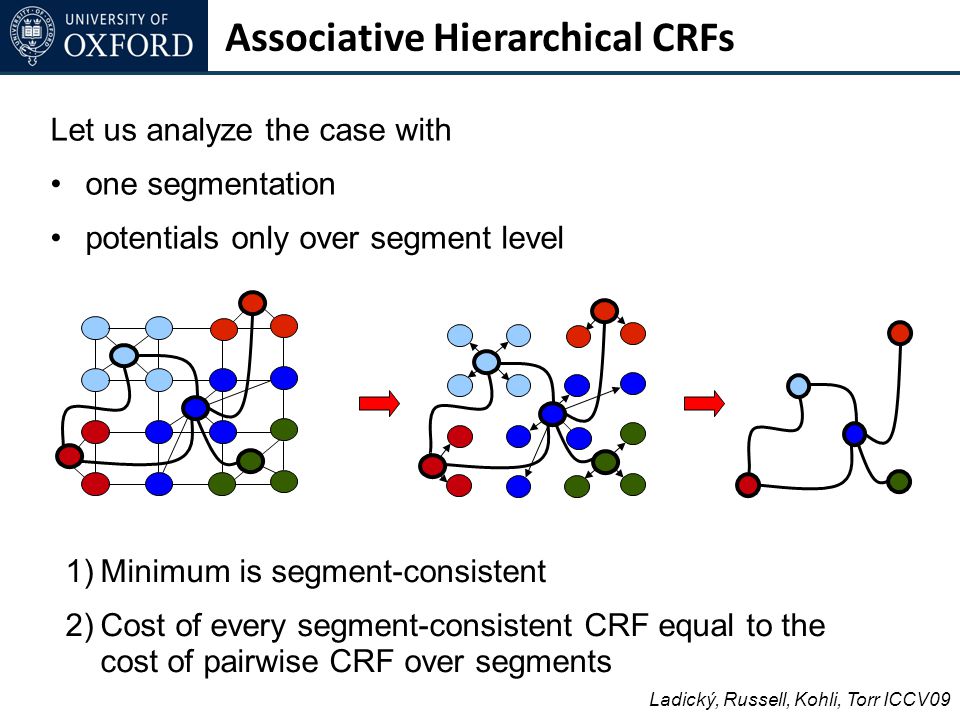 UNIVERSITY OF OXFORD

Associative Hierarchical CRFs

Let us analyze the case with

• one segmentation

• potentials only over segment level

1) Minimum is segment-consistent

2) Cost of every segment-consistent CRF equal to the cost of pairwise CRF over segments

Ladický, Russell, Kohli, Torr ICCV09